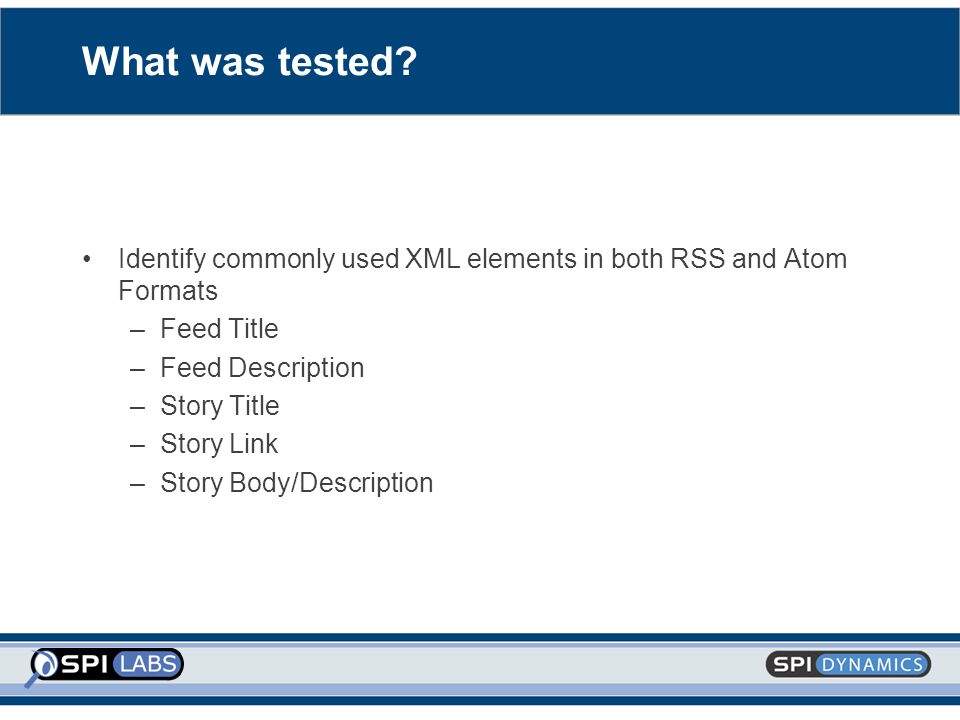 What was tested?

• Identify commonly used XML elements in both RSS and Atom Formats
– Feed Title
– Feed Description
– Story Title
– Story Link
– Story Body/Description

SPI LABS

SPI DYNAMICS